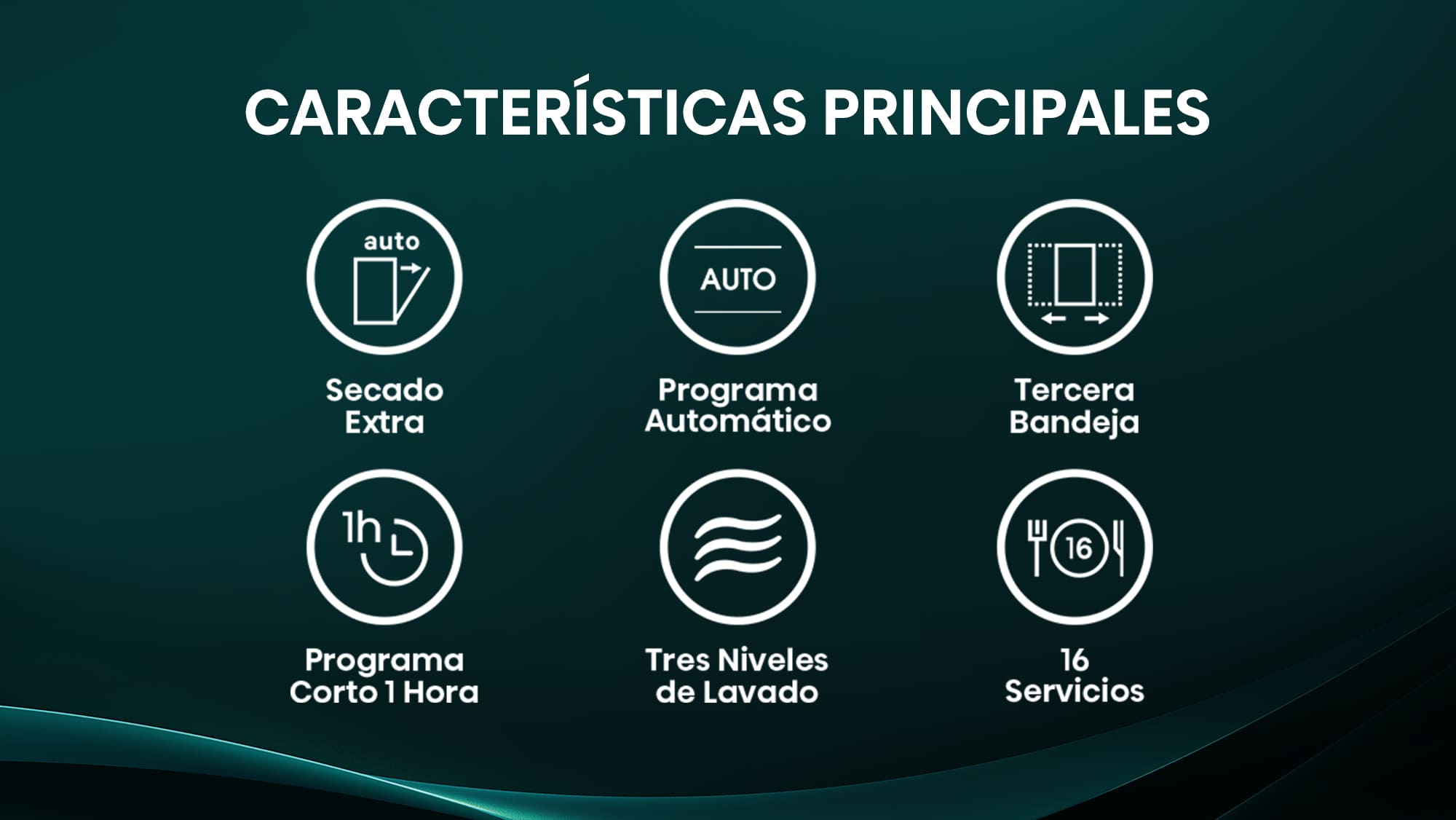 CARACTERÍSTICAS PRINCIPALES

auto

Secado Extra

AUTO

Programa Automático

Tercera Bandeja

1h

Programa Corto 1 Hora

Tres Niveles de Lavado

16

16 Servicios